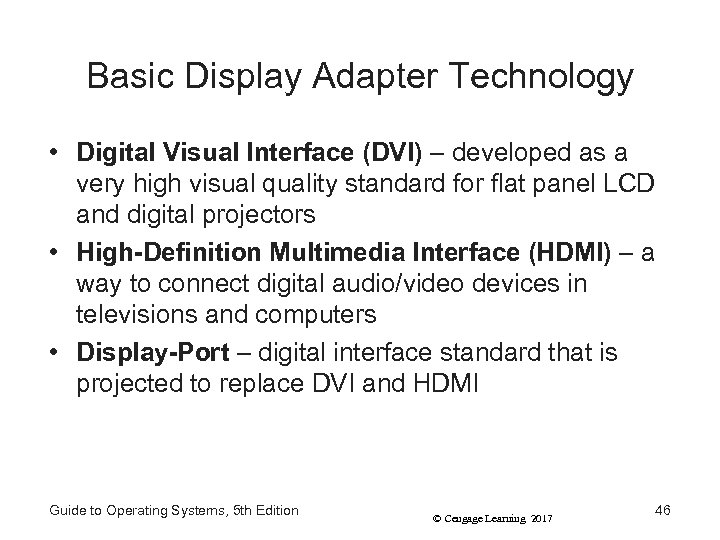 Basic Display Adapter Technology

• Digital Visual Interface (DVI) – developed as a very high visual quality standard for flat panel LCD and digital projectors

• High-Definition Multimedia Interface (HDMI) – a way to connect digital audio/video devices in televisions and computers

• Display-Port – digital interface standard that is projected to replace DVI and HDMI

Guide to Operating Systems, 5th Edition

© Cengage Learning 2017

46